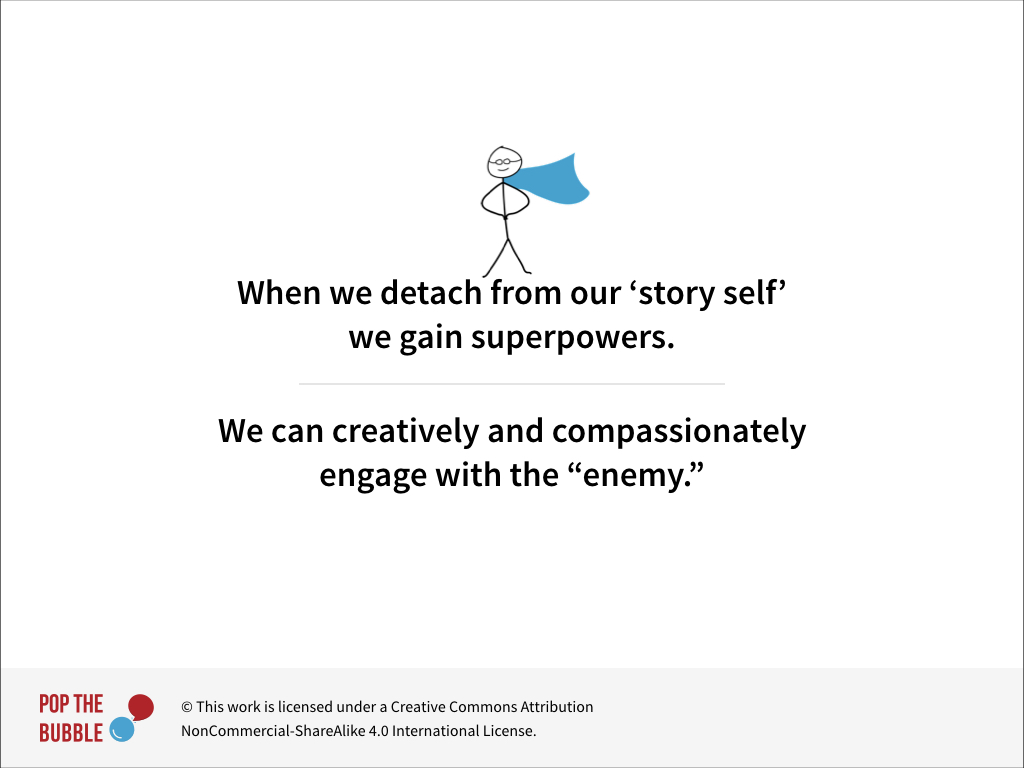 When we detach from our ‘story self’ we gain superpowers.

We can creatively and compassionately engage with the “enemy.”

POP THE BUBBLE

© This work is licensed under a Creative Commons Attribution NonCommercial-ShareAlike 4.0 International License.